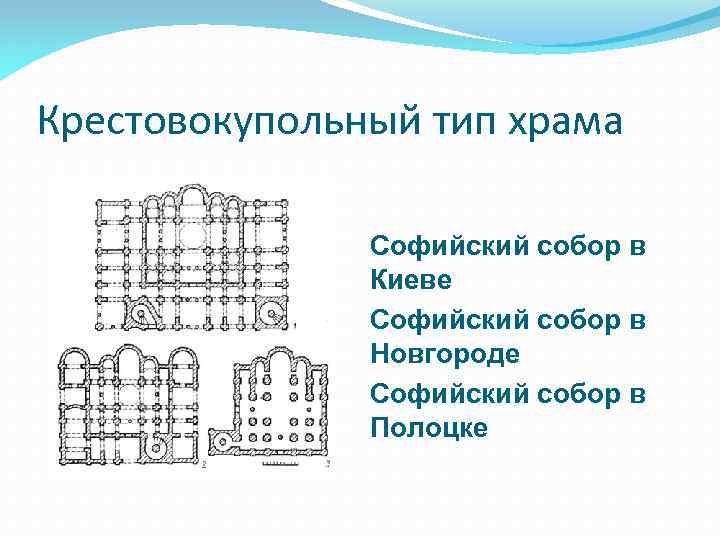 Крестовокупольный тип храма

1

2

3

Софийский собор в Киеве

Софийский собор в Новгороде

Софийский собор в Полоцке